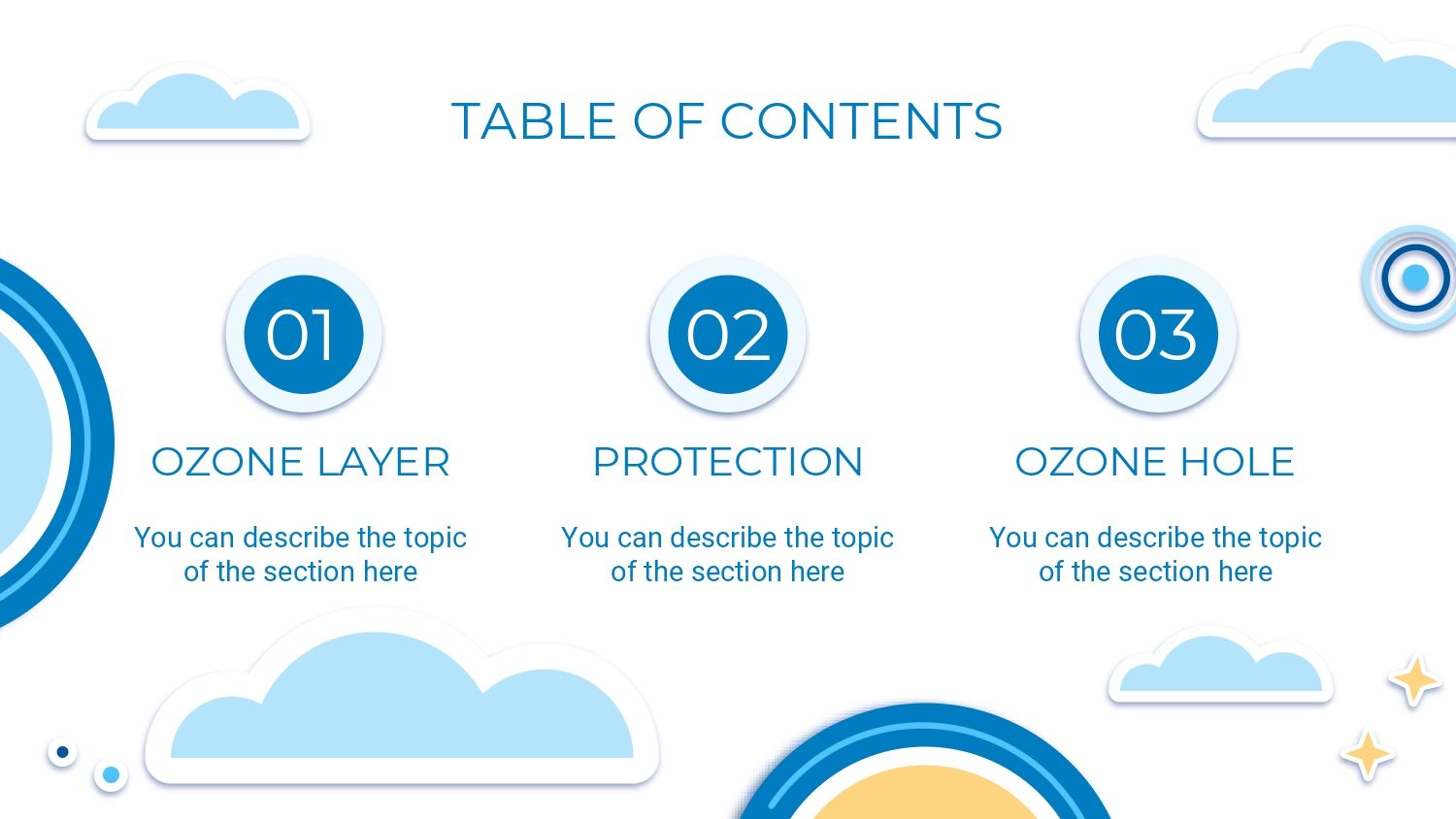 TABLE OF CONTENTS

01

OZONE LAYER

You can describe the topic of the section here

02

PROTECTION

You can describe the topic of the section here

03

OZONE HOLE

You can describe the topic of the section here